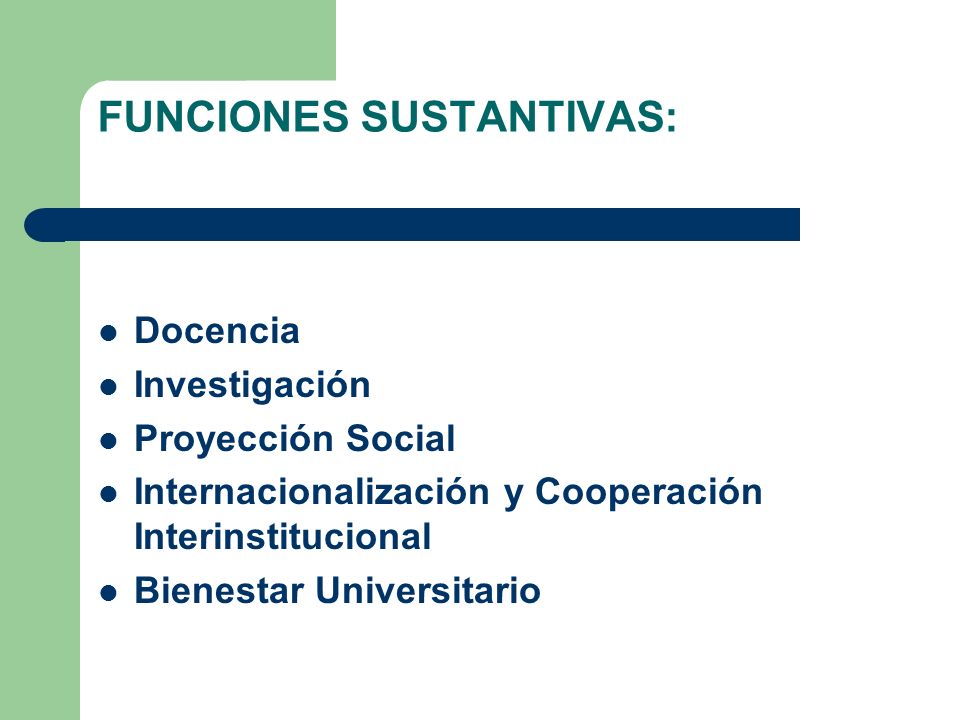 FUNCIONES SUSTANTIVAS:

- Docencia
- Investigación
- Proyección Social
- Internacionalización y Cooperación Interinstitucional
- Bienestar Universitario